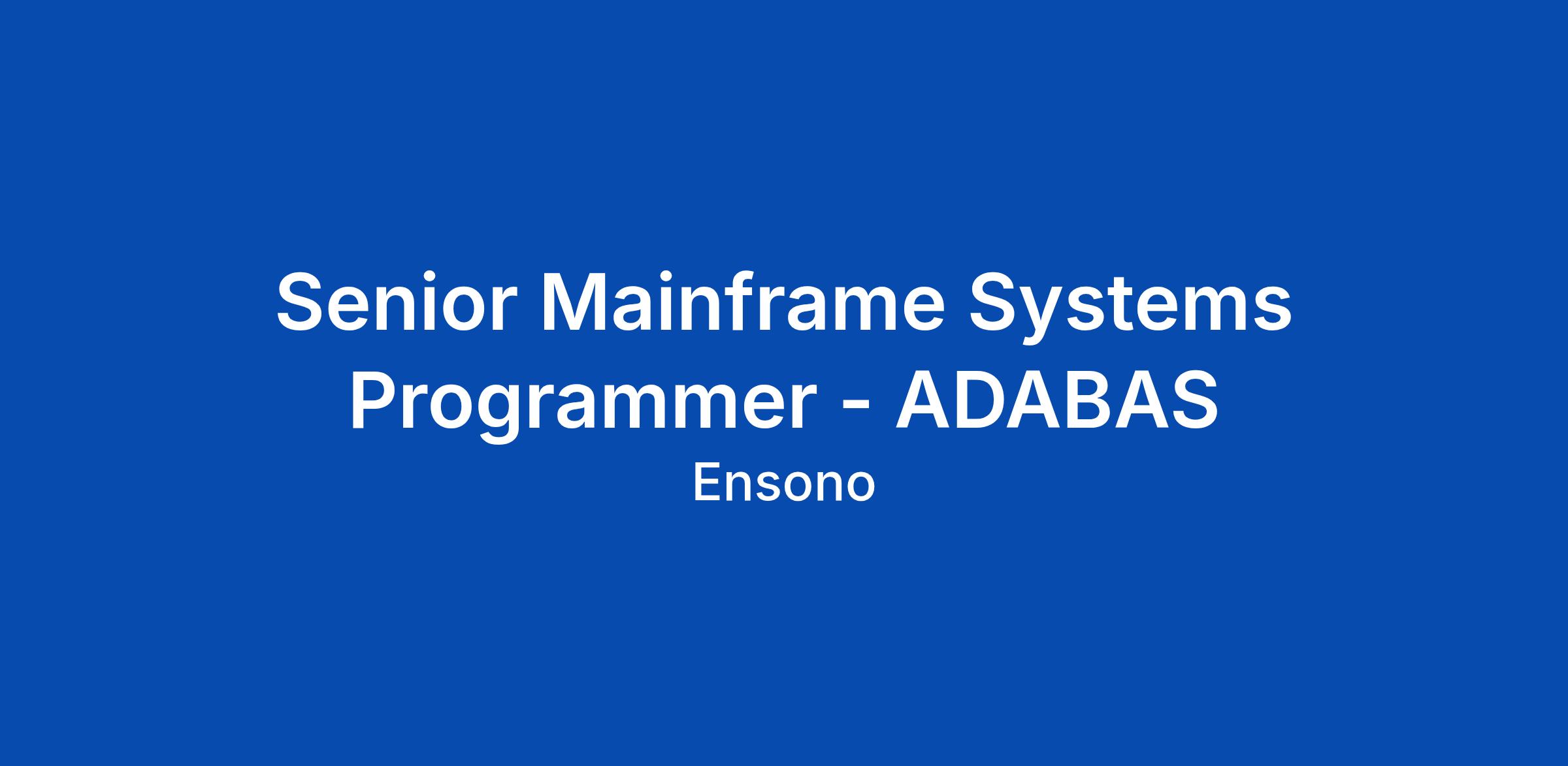 Senior Mainframe Systems Programmer - ADABAS

Ensono